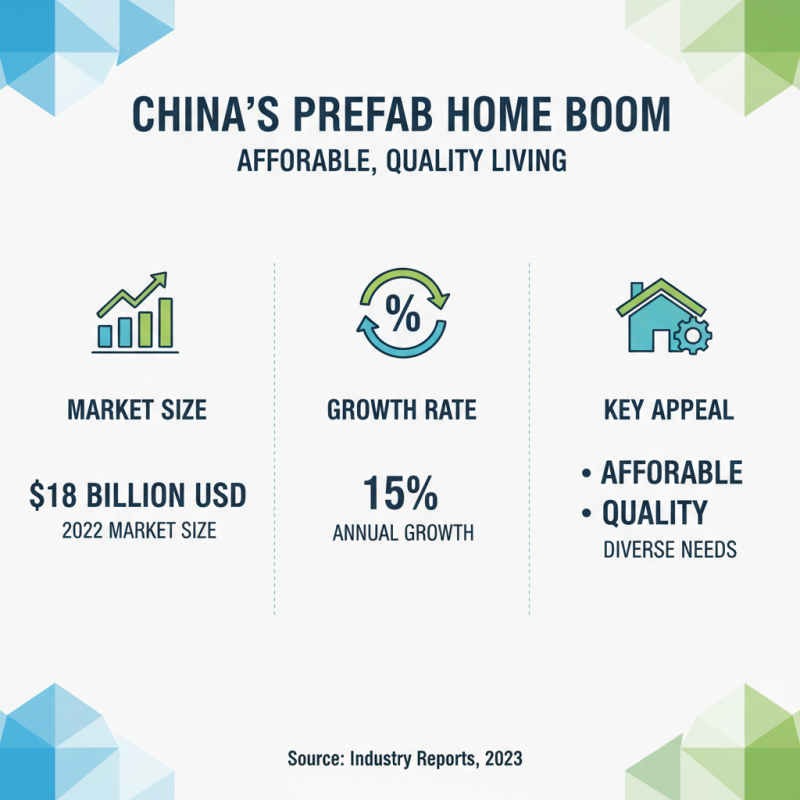 CHINA'S PREFAB HOME BOOM
AFFORABLE, QUALITY LIVING

%

MARKET SIZE

$18 BILLION USD
2022 MARKET SIZE

GROWTH RATE

15%
ANNUAL GROWTH

KEY APPEAL

• AFFORABLE
• QUALITY
DIVERSE NEEDS

Source: Industry Reports, 2023